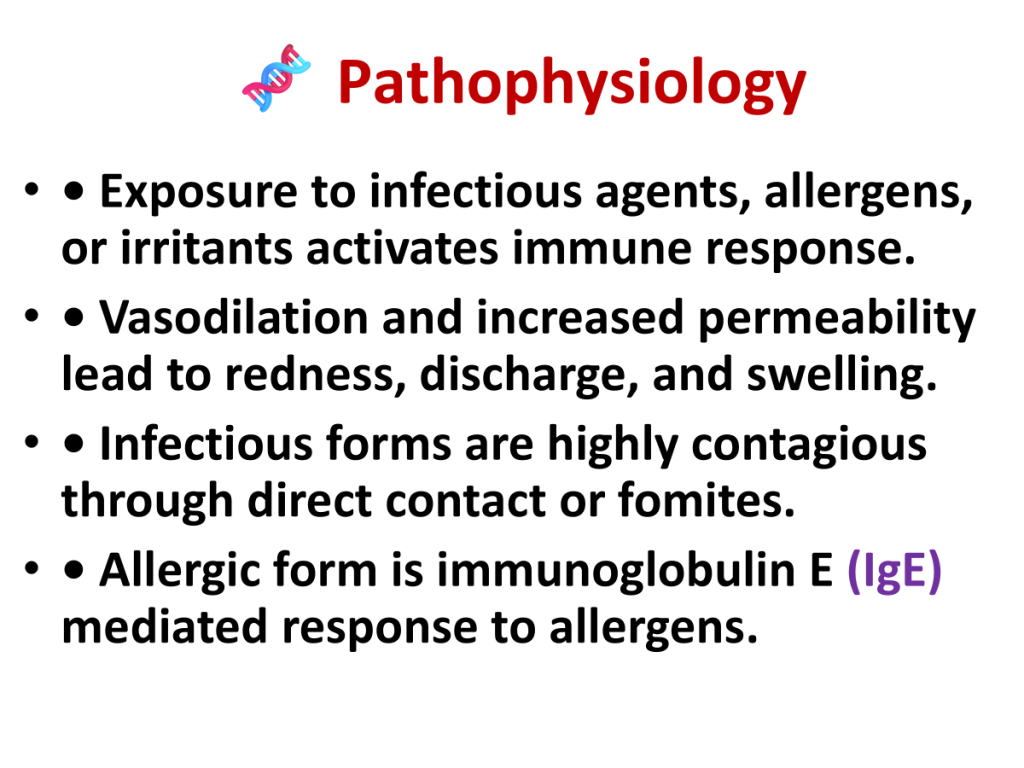 Pathophysiology

• • Exposure to infectious agents, allergens, or irritants activates immune response.
• • Vasodilation and increased permeability lead to redness, discharge, and swelling.
• • Infectious forms are highly contagious through direct contact or fomites.
• • Allergic form is immunoglobulin E (IgE) mediated response to allergens.